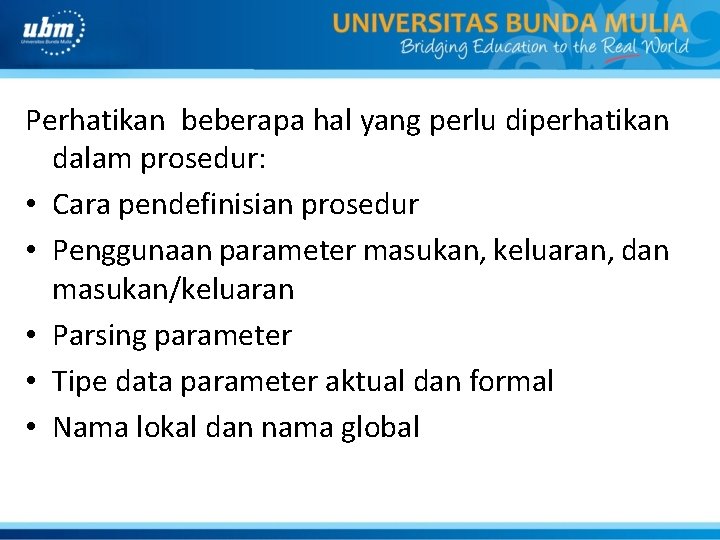 ubm
Universitas Bunda Mulia

UNIVERSITAS BUNDA MULIA
Bridging Education to the Real World

Perhatikan beberapa hal yang perlu diperhatikan dalam prosedur:
• Cara pendefinisian prosedur
• Penggunaan parameter masukan, keluaran, dan masukan/keluaran
• Parsing parameter
• Tipe data parameter aktual dan formal
• Nama lokal dan nama global